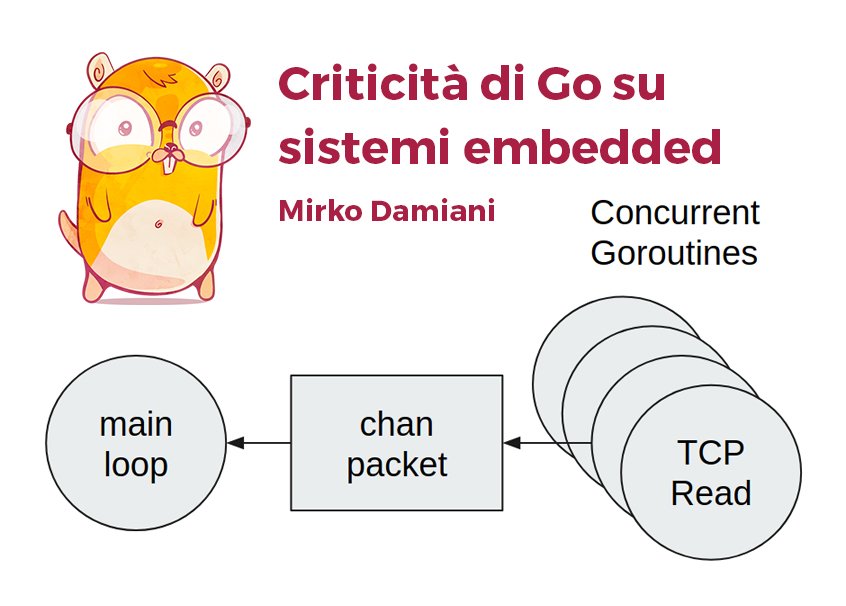 Criticità di Go su sistemi embedded

Mirko Damiani

Concurrent Goroutines

main loop

chan packet

TCP Read